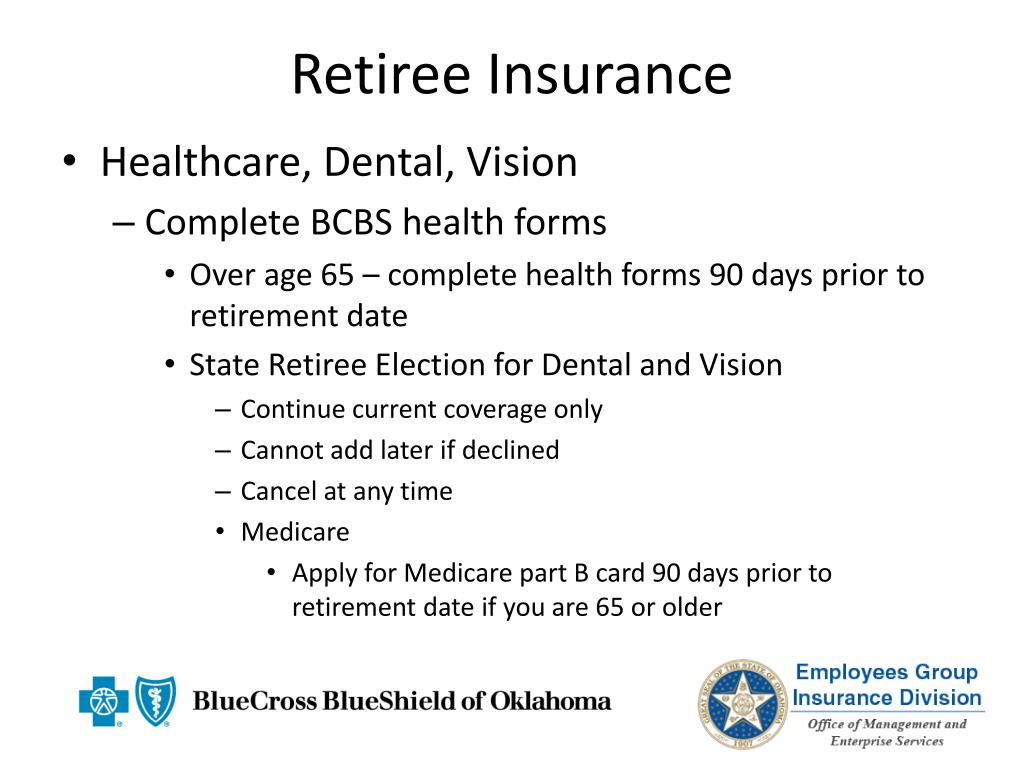 Retiree Insurance

• Healthcare, Dental, Vision
– Complete BCBS health forms
• Over age 65 – complete health forms 90 days prior to retirement date
• State Retiree Election for Dental and Vision
– Continue current coverage only
– Cannot add later if declined
– Cancel at any time
• Medicare
• Apply for Medicare part B card 90 days prior to retirement date if you are 65 or older

BlueCross BlueShield of Oklahoma

GREAT SEAL OF THE STATE OF OKLAHOMA 1907

Employees Group Insurance Division
Office of Management and Enterprise Services